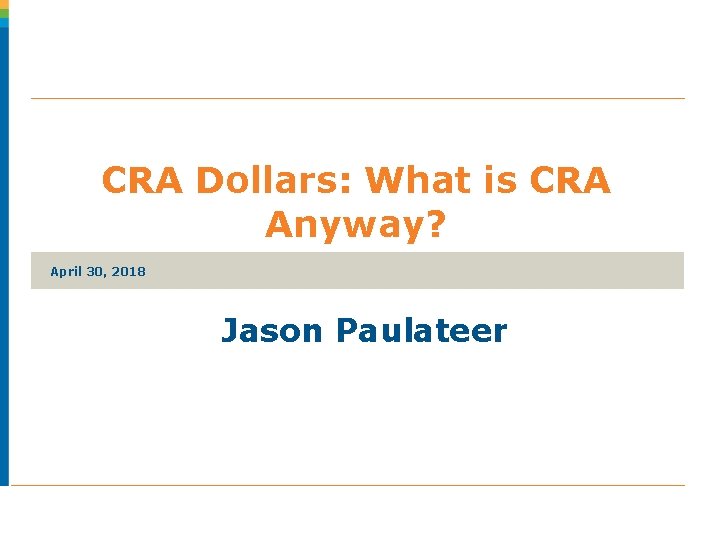 CRA Dollars: What is CRA Anyway?

April 30, 2018

Jason Paulateer